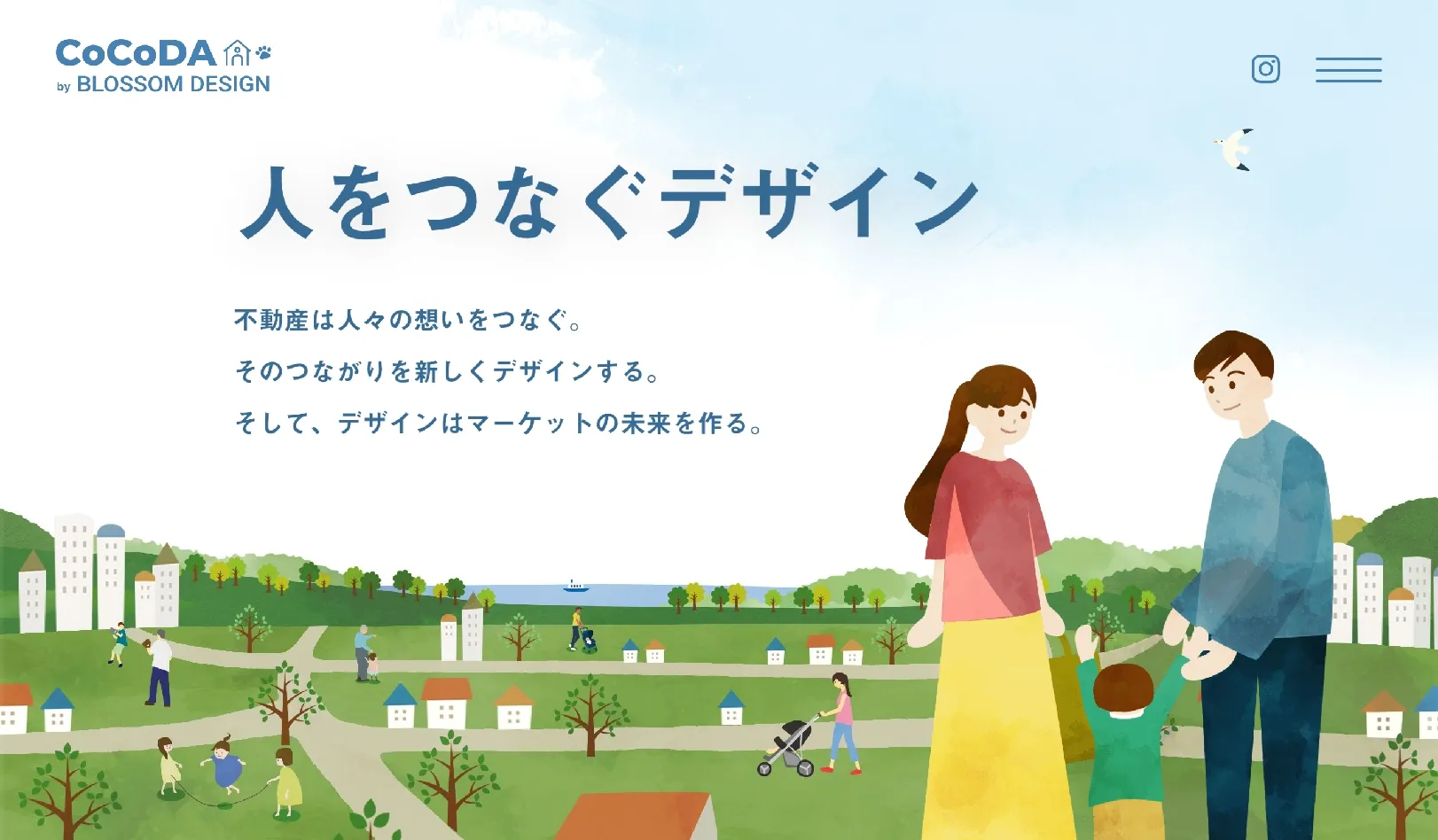 CoCoDA
by BLOSSOM DESIGN

人をつなぐデザイン

不動産は人々の想いをつなぐ。
そのつながりを新しくデザインする。
そして、デザインはマーケットの未来を作る。